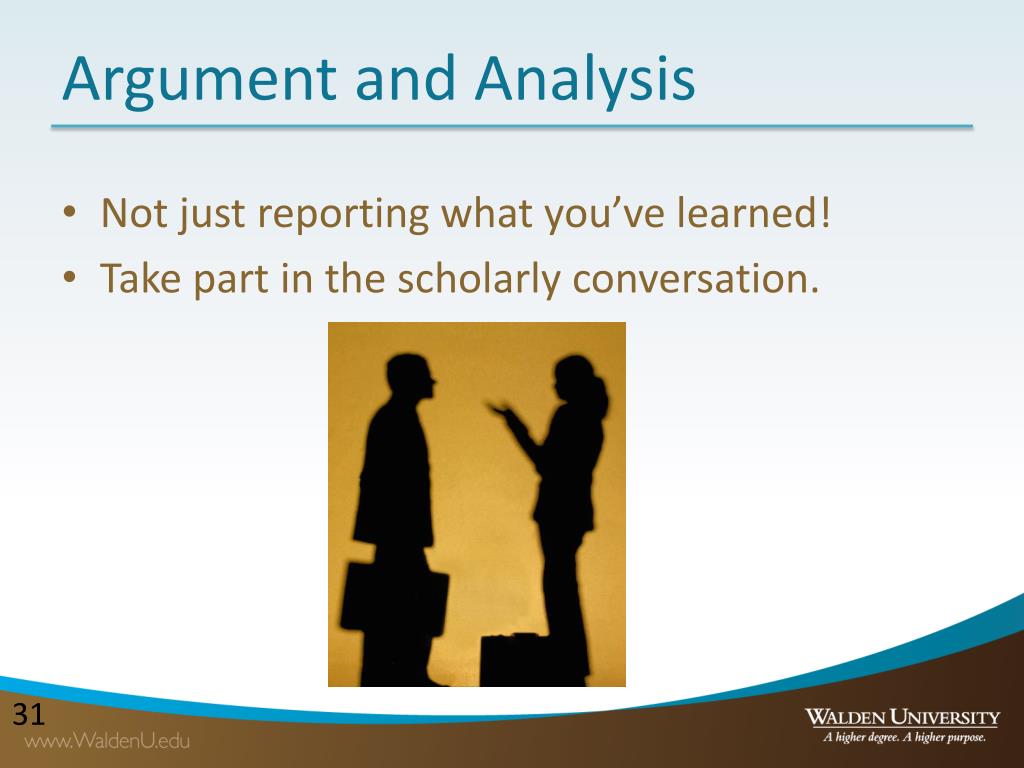 Argument and Analysis

• Not just reporting what you've learned!
• Take part in the scholarly conversation.

31

www.WaldenU.edu

WALDEN UNIVERSITY
A higher degree. A higher purpose.